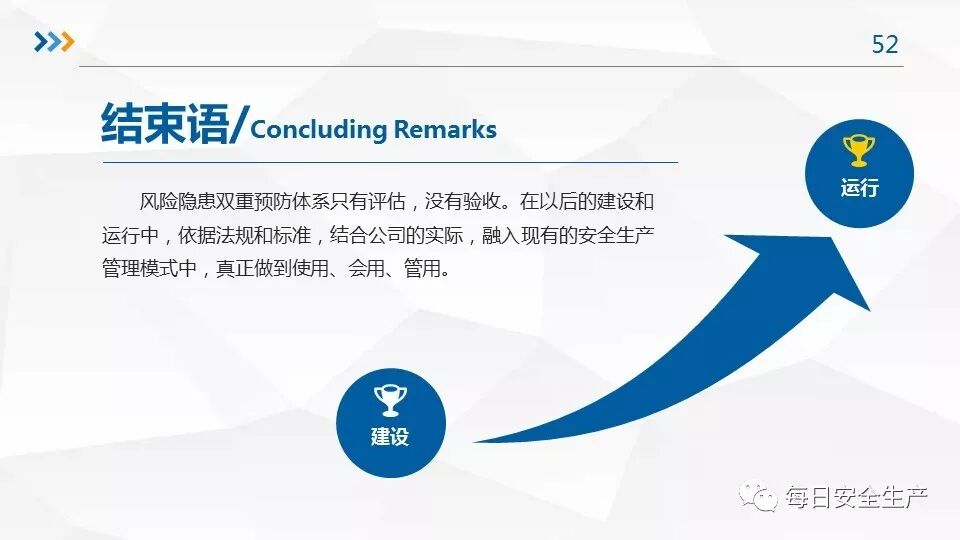 52

结束语/Concluding Remarks

风险隐患双重预防体系只有评估，没有验收。在以后的建设和运行中，依据法规和标准，结合公司的实际，融入现有的安全生产管理模式中，真正做到使用、会用、管用。

运行

建设

每日安全生产